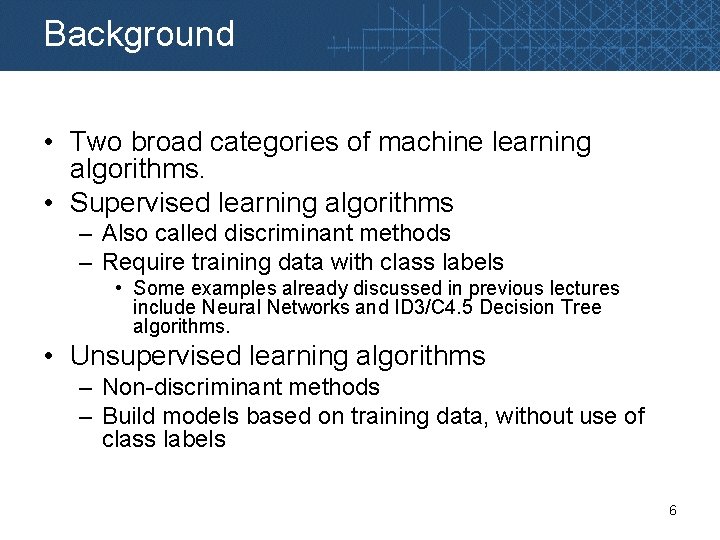 Background

• Two broad categories of machine learning algorithms.
• Supervised learning algorithms
– Also called discriminant methods
– Require training data with class labels
• Some examples already discussed in previous lectures include Neural Networks and ID3/C4.5 Decision Tree algorithms.
• Unsupervised learning algorithms
– Non-discriminant methods
– Build models based on training data, without use of class labels

6